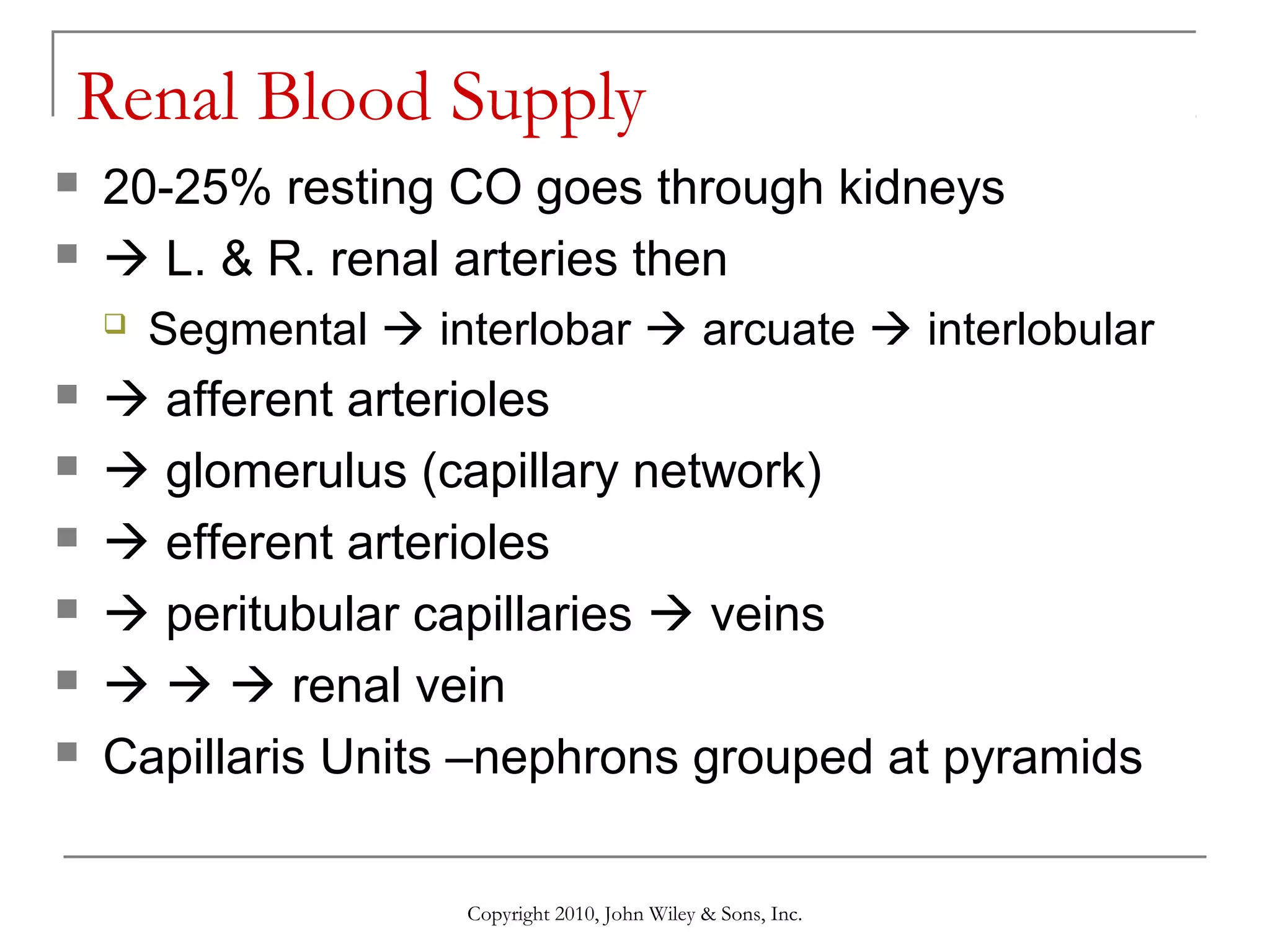 Renal Blood Supply

20-25% resting CO goes through kidneys

→ L. & R. renal arteries then

Segmental → interlobar → arcuate → interlobular

→ afferent arterioles

→ glomerulus (capillary network)

→ efferent arterioles

→ peritubular capillaries → veins

→ → → renal vein

Capillaris Units –nephrons grouped at pyramids

Copyright 2010, John Wiley & Sons, Inc.